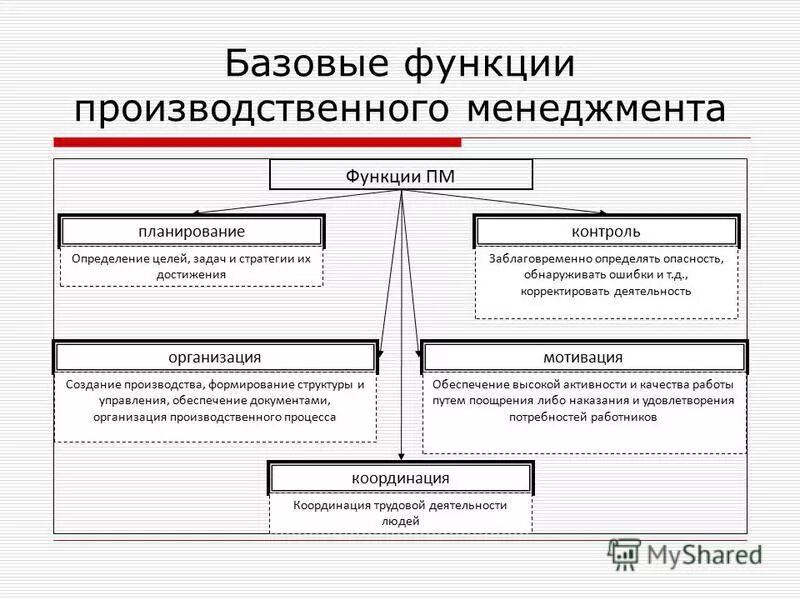 Базовые функции производственного менеджмента

Функции ПМ

планирование

Определение целей, задач и стратегии их достижения

контроль

Заблаговременно определять опасность, обнаруживать ошибки и т.д., корректировать деятельность

организация

Создание производства, формирование структуры и управления, обеспечение документами, организация производственного процесса

мотивация

Обеспечение высокой активности и качества работы путем поощрения либо наказания и удовлетворения потребностей работников

координация

Координация трудовой деятельности людей

MyShared